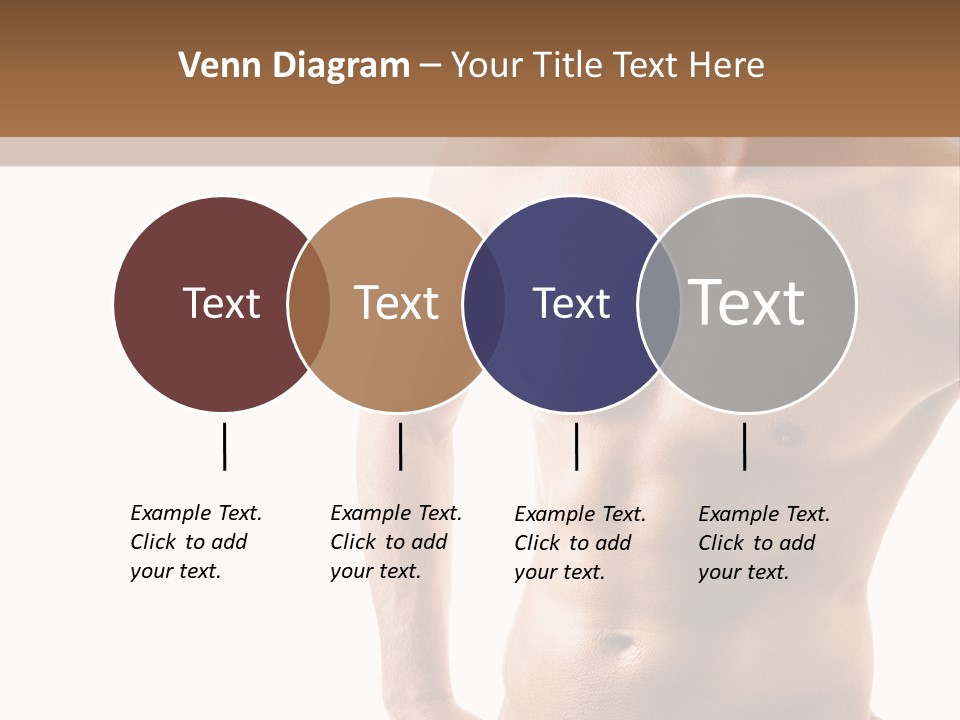 Venn Diagram – Your Title Text Here

Text

Text

Text

Text

Example Text. Click to add your text.

Example Text. Click to add your text.

Example Text. Click to add your text.

Example Text. Click to add your text.